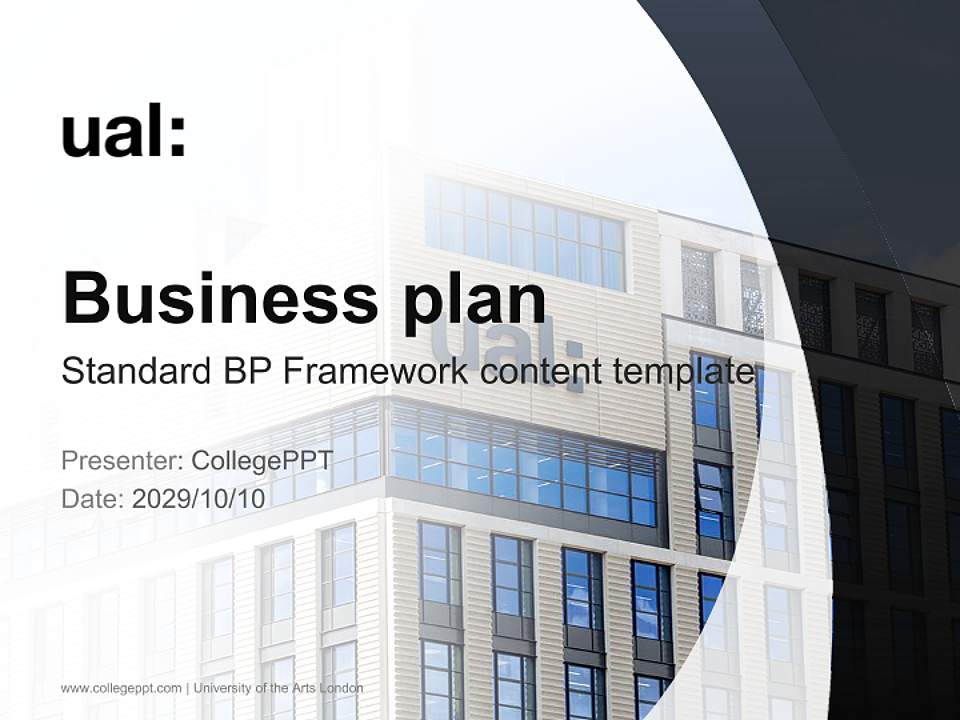 ual:

Business plan

Standard BP Framework content template

Presenter: CollegePPT
Date: 2029/10/10

ual:

www.collegeppt.com | University of the Arts London